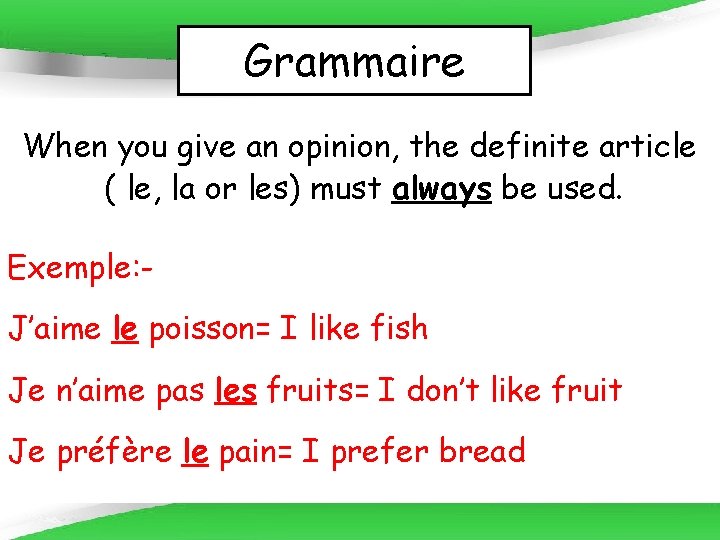 Grammaire

When you give an opinion, the definite article ( le, la or les) must always be used.

Exemple:-

J'aime le poisson= I like fish

Je n'aime pas les fruits= I don't like fruit

Je préfère le pain= I prefer bread